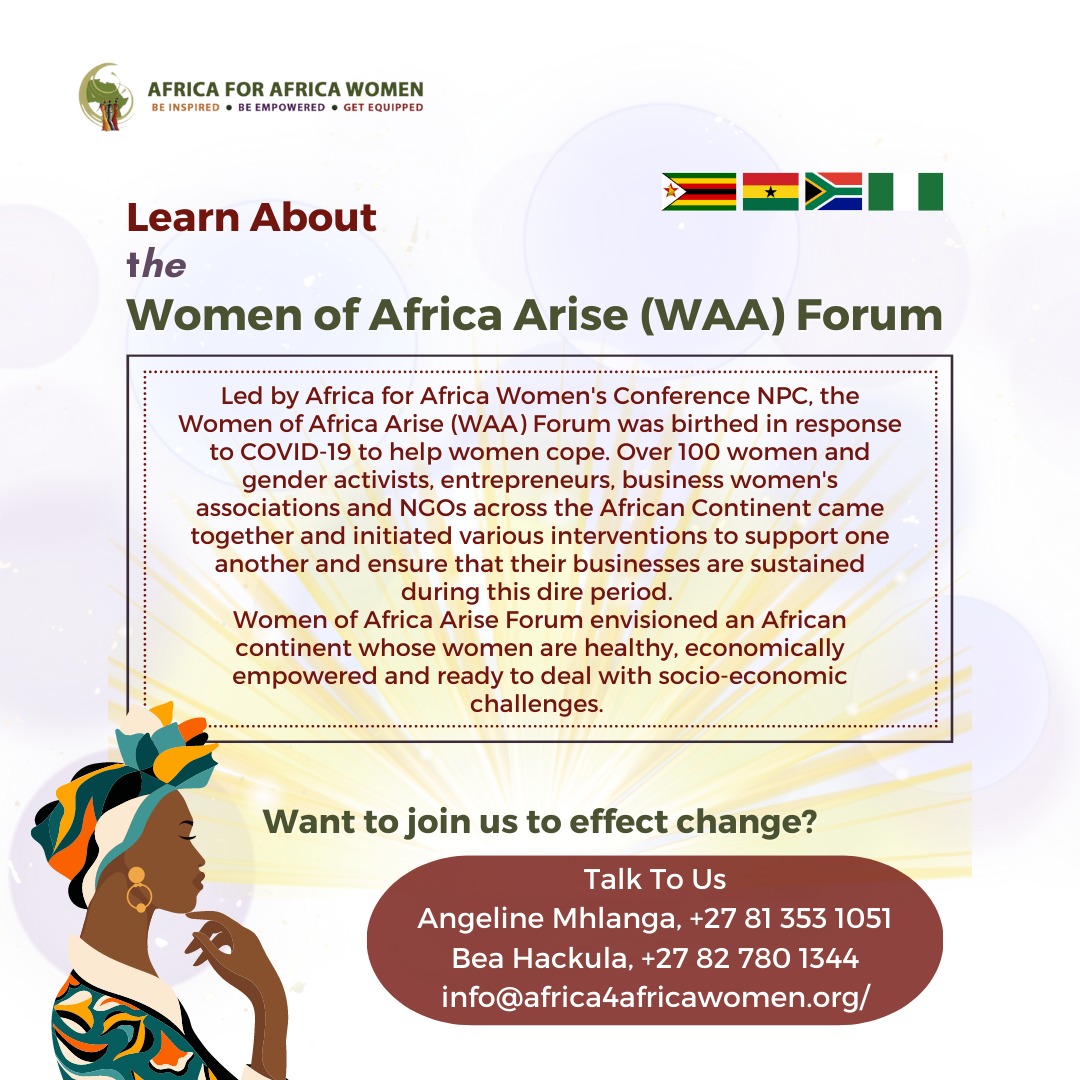 AFRICA FOR AFRICA WOMEN
BE INSPIRED • BE EMPOWERED • GET EQUIPPED

Learn About
the
Women of Africa Arise (WAA) Forum

Led by Africa for Africa Women's Conference NPC, the Women of Africa Arise (WAA) Forum was birthed in response to COVID-19 to help women cope. Over 100 women and gender activists, entrepreneurs, business women's associations and NGOs across the African Continent came together and initiated various interventions to support one another and ensure that their businesses are sustained during this dire period.
Women of Africa Arise Forum envisioned an African continent whose women are healthy, economically empowered and ready to deal with socio-economic challenges.

Want to join us to effect change?

Talk To Us
Angeline Mhlanga, +27 81 353 1051
Bea Hackula, +27 82 780 1344
info@africa4africawomen.org/